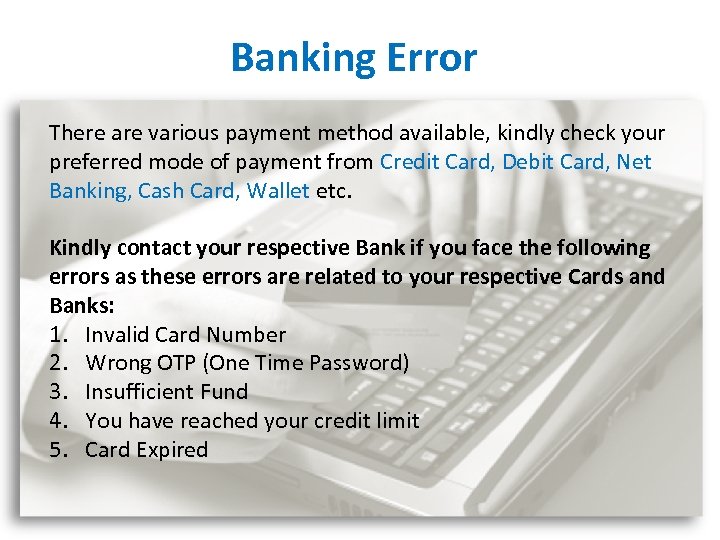 Banking Error

There are various payment method available, kindly check your preferred mode of payment from Credit Card, Debit Card, Net Banking, Cash Card, Wallet etc.

Kindly contact your respective Bank if you face the following errors as these errors are related to your respective Cards and Banks:
1. Invalid Card Number
2. Wrong OTP (One Time Password)
3. Insufficient Fund
4. You have reached your credit limit
5. Card Expired